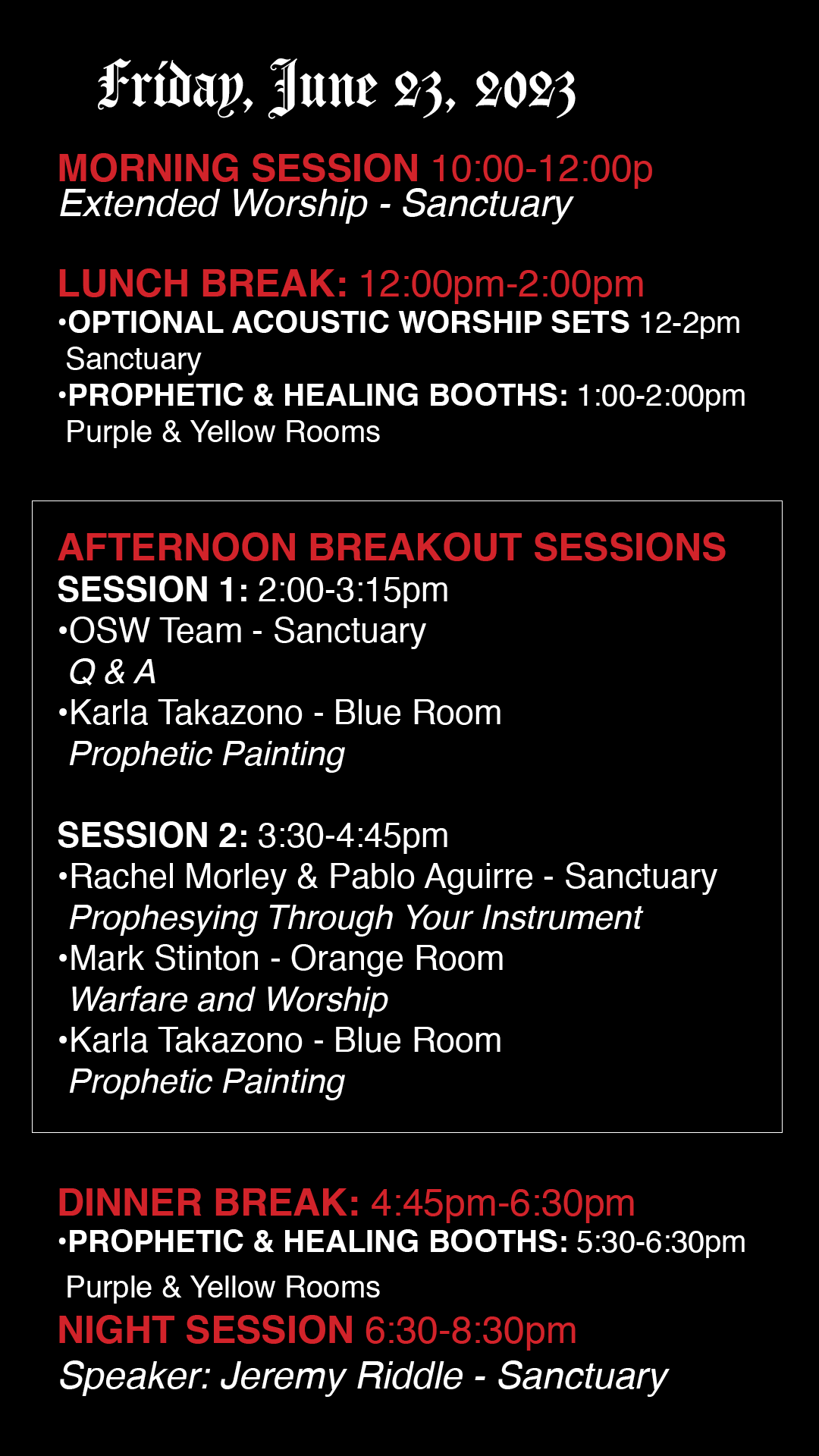 Friday, June 23, 2023

MORNING SESSION 10:00-12:00p
Extended Worship - Sanctuary

LUNCH BREAK: 12:00pm-2:00pm
•OPTIONAL ACOUSTIC WORSHIP SETS 12-2pm Sanctuary
•PROPHETIC & HEALING BOOTHS: 1:00-2:00pm Purple & Yellow Rooms

AFTERNOON BREAKOUT SESSIONS
SESSION 1: 2:00-3:15pm
•OSW Team - Sanctuary
Q & A
•Karla Takazono - Blue Room
Prophetic Painting

SESSION 2: 3:30-4:45pm
•Rachel Morley & Pablo Aguirre - Sanctuary
Prophesying Through Your Instrument
•Mark Stinton - Orange Room
Warfare and Worship
•Karla Takazono - Blue Room
Prophetic Painting

DINNER BREAK: 4:45pm-6:30pm
•PROPHETIC & HEALING BOOTHS: 5:30-6:30pm Purple & Yellow Rooms
NIGHT SESSION 6:30-8:30pm
Speaker: Jeremy Riddle - Sanctuary